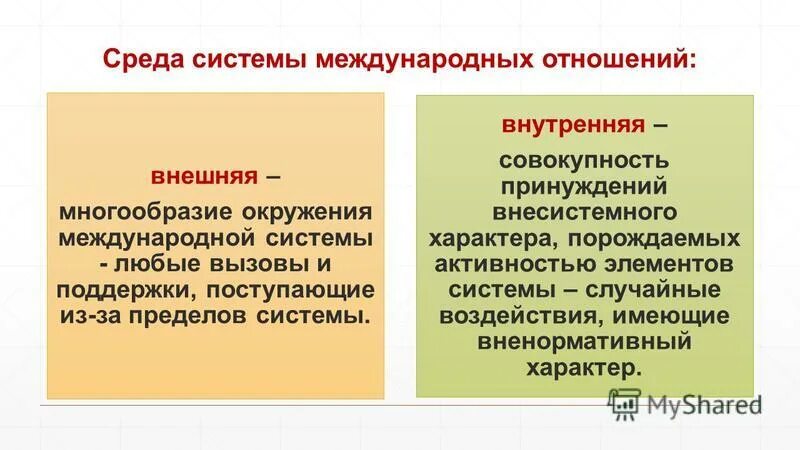 Среда системы международных отношений:

внешняя –
многообразие окружения международной системы - любые вызовы и поддержки, поступающие из-за пределов системы.

внутренняя –
совокупность принуждений внесистемного характера, порождаемых активностью элементов системы – случайные воздействия, имеющие вненормативный характер.

MyShared